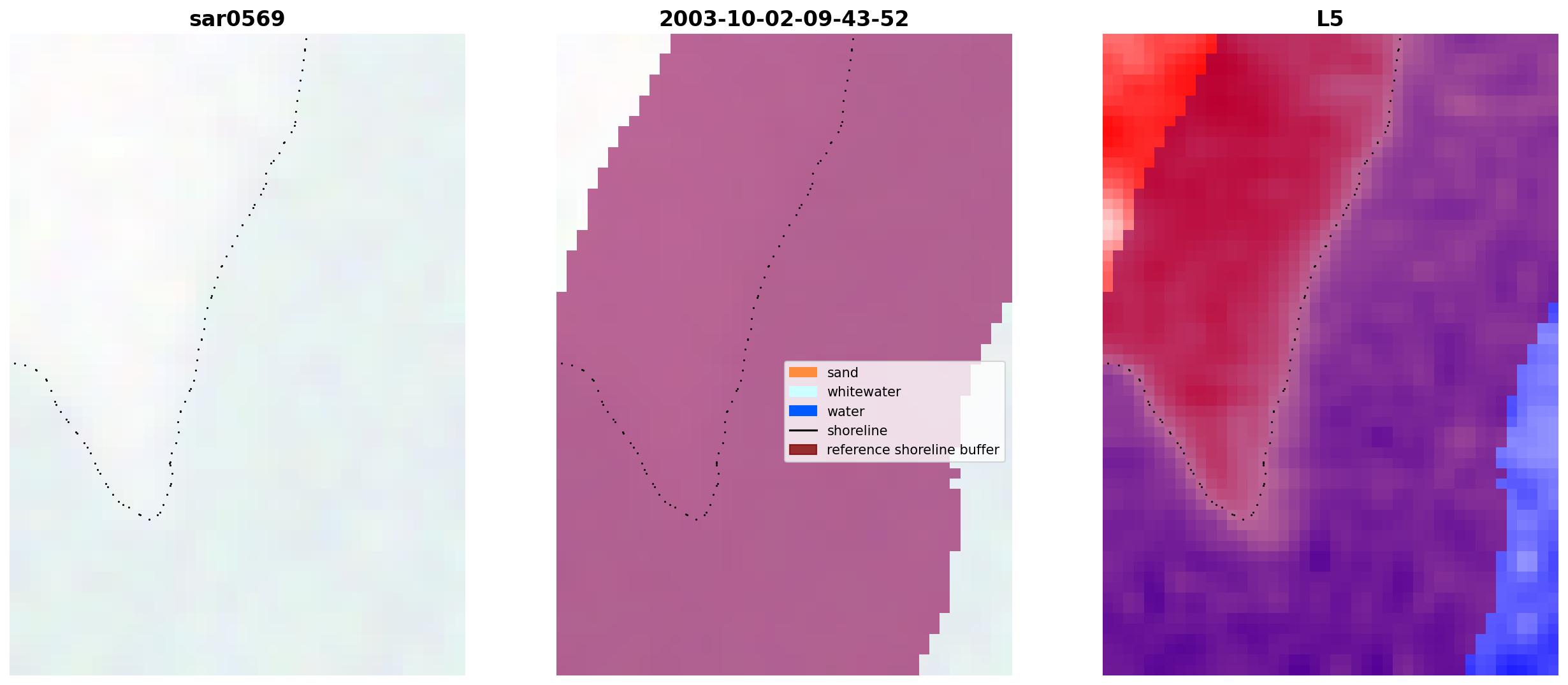 sar0569

2003-10-02-09-43-52

sand
whitewater
water
shoreline
reference shoreline buffer

L5